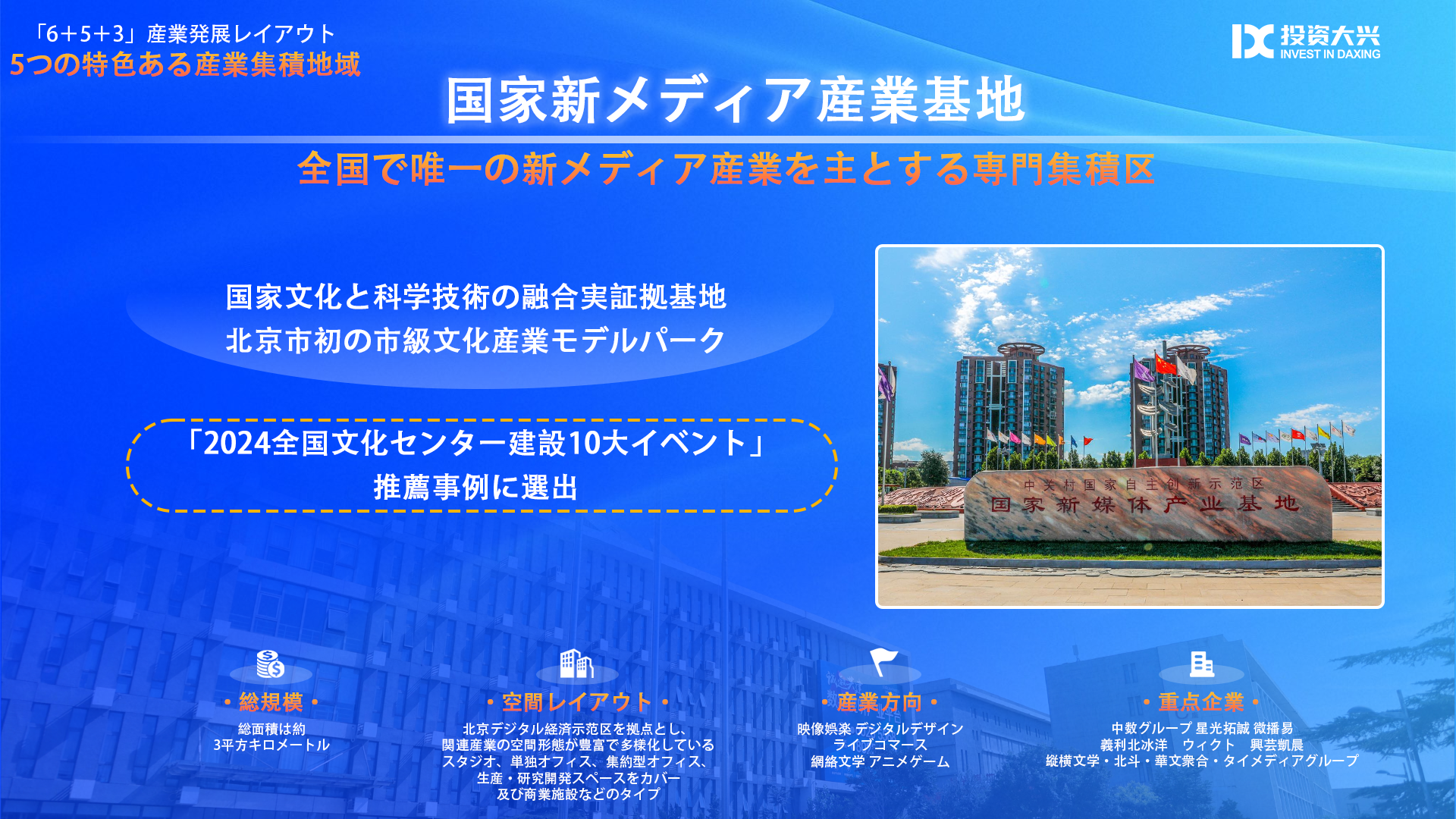 「6＋5＋3」産業発展レイアウト
5つの特色ある産業集積地域

投资大兴
INVEST IN DAXING

国家新メディア産業基地

全国で唯一の新メディア産業を主とする専門集積区

国家文化と科学技術の融合実証拠基地
北京市初の市級文化産業モデルパーク

「2024全国文化センター建設10大イベント」
推薦事例に選出

中关村国家自主创新示范区
国家新媒体产业基地

・総規模・
総面積は約
3平方キロメートル

・空間レイアウト・
北京デジタル経済示范区を拠点とし、
関連産業の空間形態が豊富で多様化している
スタジオ、単独オフィス、集約型オフィス、
生産・研究開発スペースをカバー
及び商業施設などのタイプ

・産業方向・
映像娯楽 デジタルデザイン
ライブコマース
網絡文学 アニメゲーム

・重点企業・
中数グループ 星光拓誠 微播易
義利北冰洋　ウィクト　興芸凱晨
縦横文学・北斗・華文衆合・タイメディアグループ